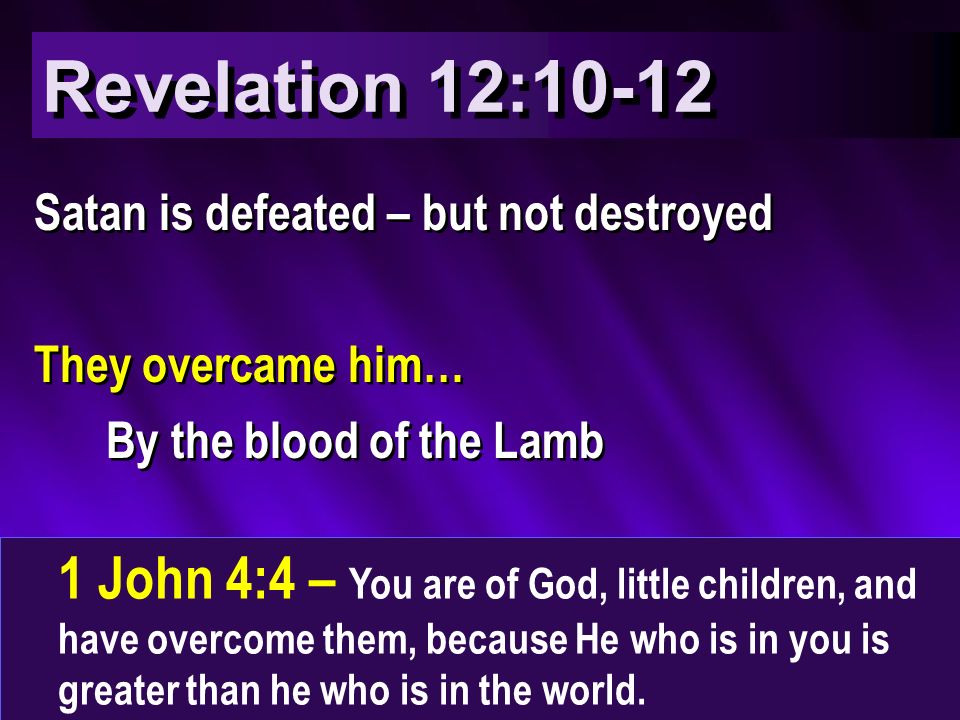 Revelation 12:10-12

Satan is defeated – but not destroyed

They overcame him…

By the blood of the Lamb

1 John 4:4 – You are of God, little children, and have overcome them, because He who is in you is greater than he who is in the world.